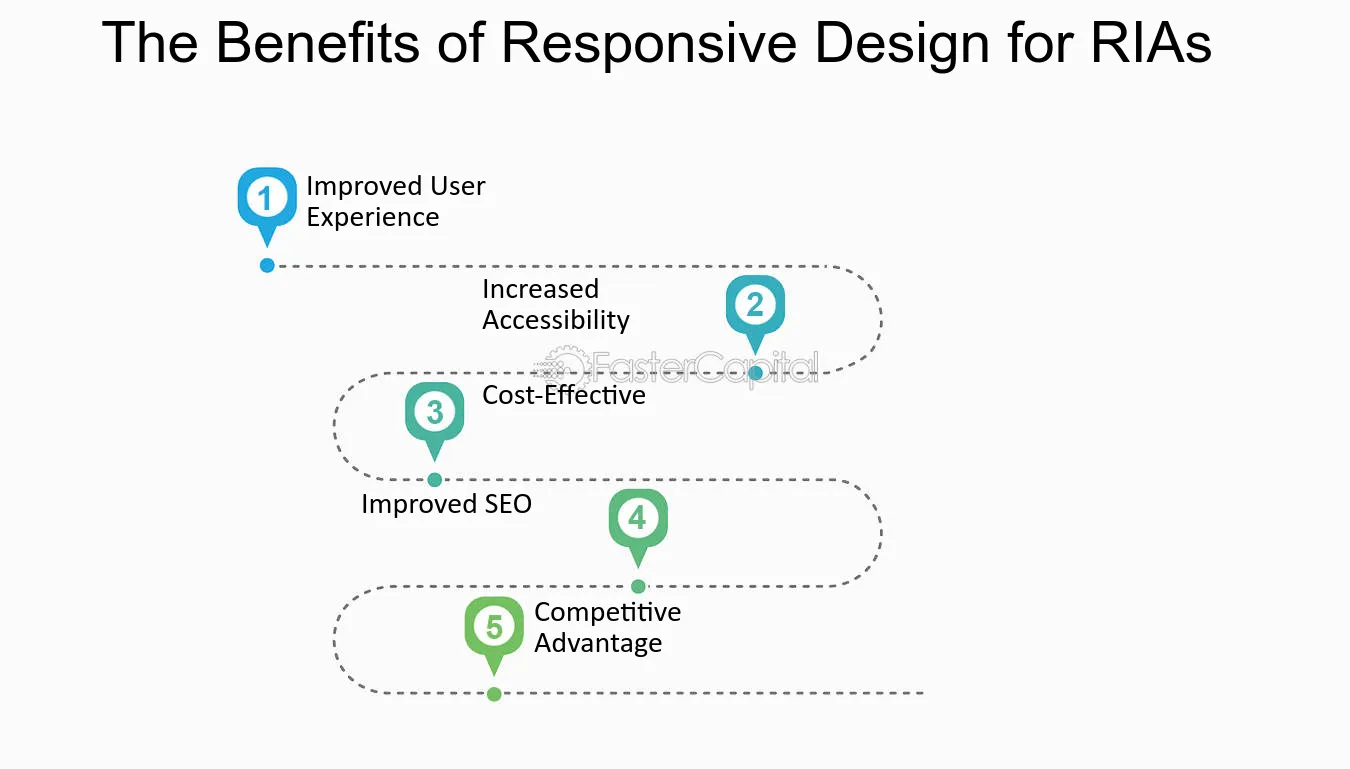 The Benefits of Responsive Design for RIAs

1
Improved User Experience

Increased Accessibility
2

3
Cost-Effective

Improved SEO
4

5
Competitive Advantage

FasterCapital